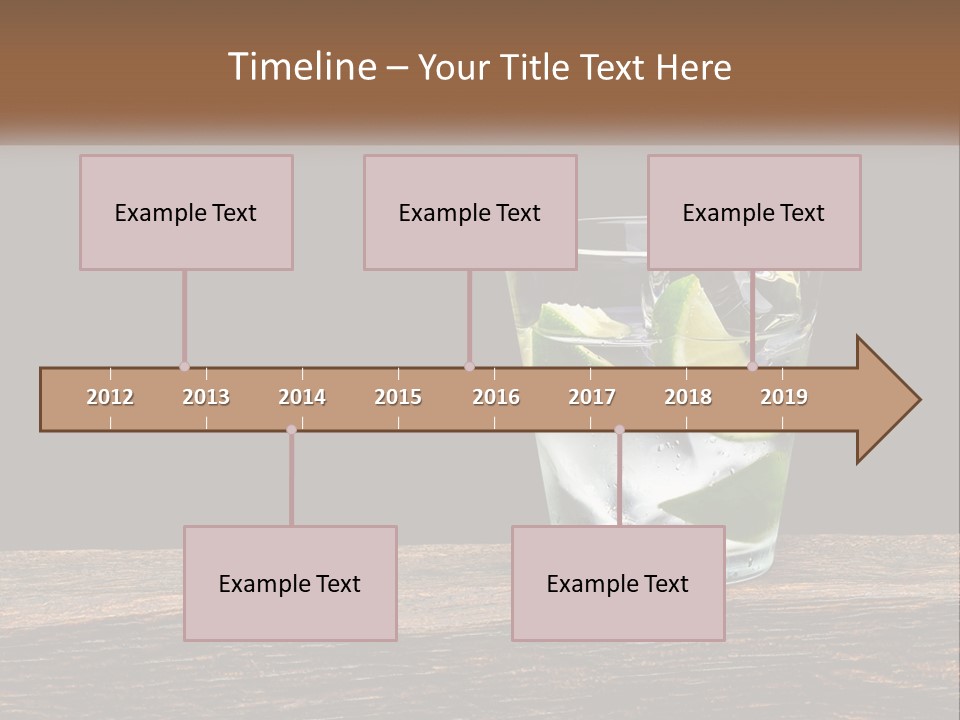 Timeline – Your Title Text Here

Example Text

Example Text

Example Text

2012 2013 2014 2015 2016 2017 2018 2019

Example Text

Example Text